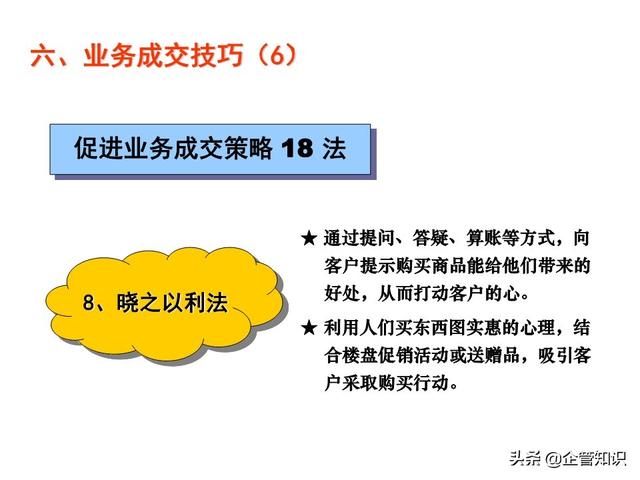 六、业务成交技巧（6）

促进业务成交策略 18 法

8、晓之以利法

★ 通过提问、答疑、算账等方式，向客户提示购买商品能给他们带来的好处，从而打动客户的心。

★ 利用人们买东西图实惠的心理，结合楼盘促销活动或送赠品，吸引客户采取购买行动。

头条 @企管知识